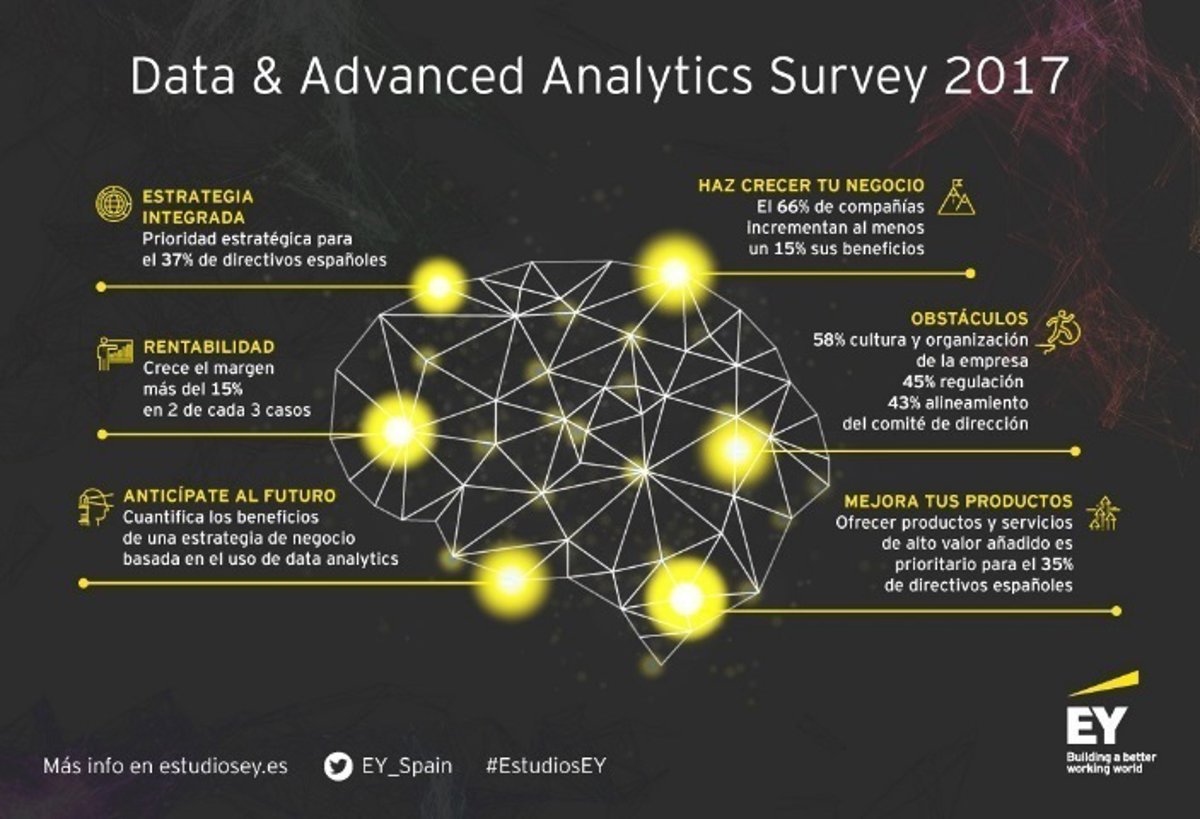 Data & Advanced Analytics Survey 2017

ESTRATEGIA INTEGRADA
Prioridad estratégica para el 37% de directivos españoles

RENTABILIDAD
Crece el margen más del 15% en 2 de cada 3 casos

ANTICÍPATE AL FUTURO
Cuantifica los beneficios de una estrategia de negocio basada en el uso de data analytics

HAZ CRECER TU NEGOCIO
El 66% de compañías incrementan al menos un 15% sus beneficios

OBSTÁCULOS
58% cultura y organización de la empresa
45% regulación
43% alineamiento del comité de dirección

MEJORA TUS PRODUCTOS
Ofrecer productos y servicios de alto valor añadido es prioritario para el 35% de directivos españoles

Más info en estudiosey.es EY_Spain #EstudiosEY

EY
Building a better working world